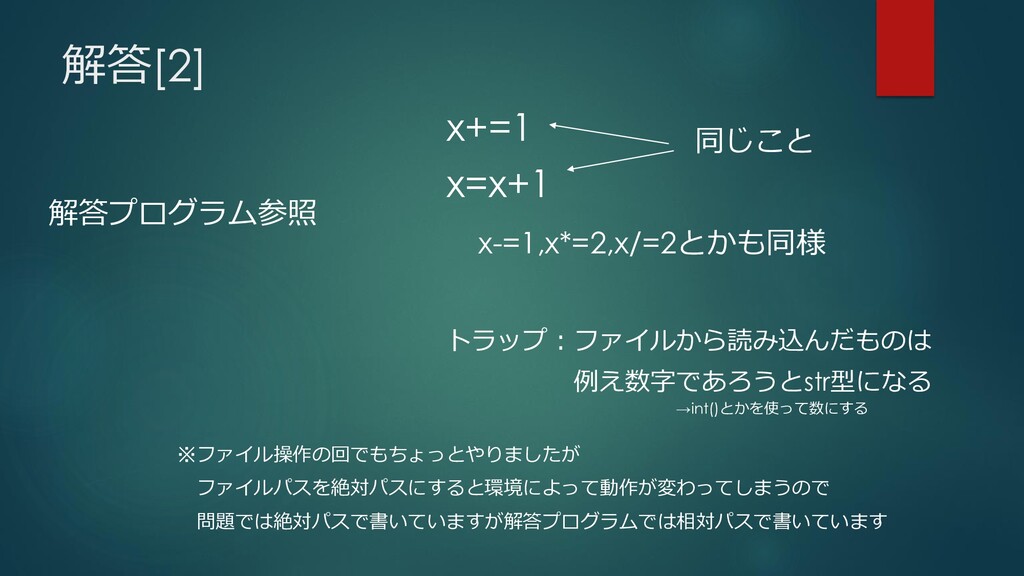 解答[2]

解答プログラム参照

x+=1

x=x+1

同じこと

x-=1,x*=2,x/=2とかも同様

トラップ：ファイルから読み込んだものは
例え数字であろうとstr型になる
→int()とかを使って数にする

※ファイル操作の回でもちょっとやりましたが
ファイルパスを絶対パスにすると環境によって動作が変わってしまうので
問題では絶対パスで書いていますが解答プログラムでは相対パスで書いています